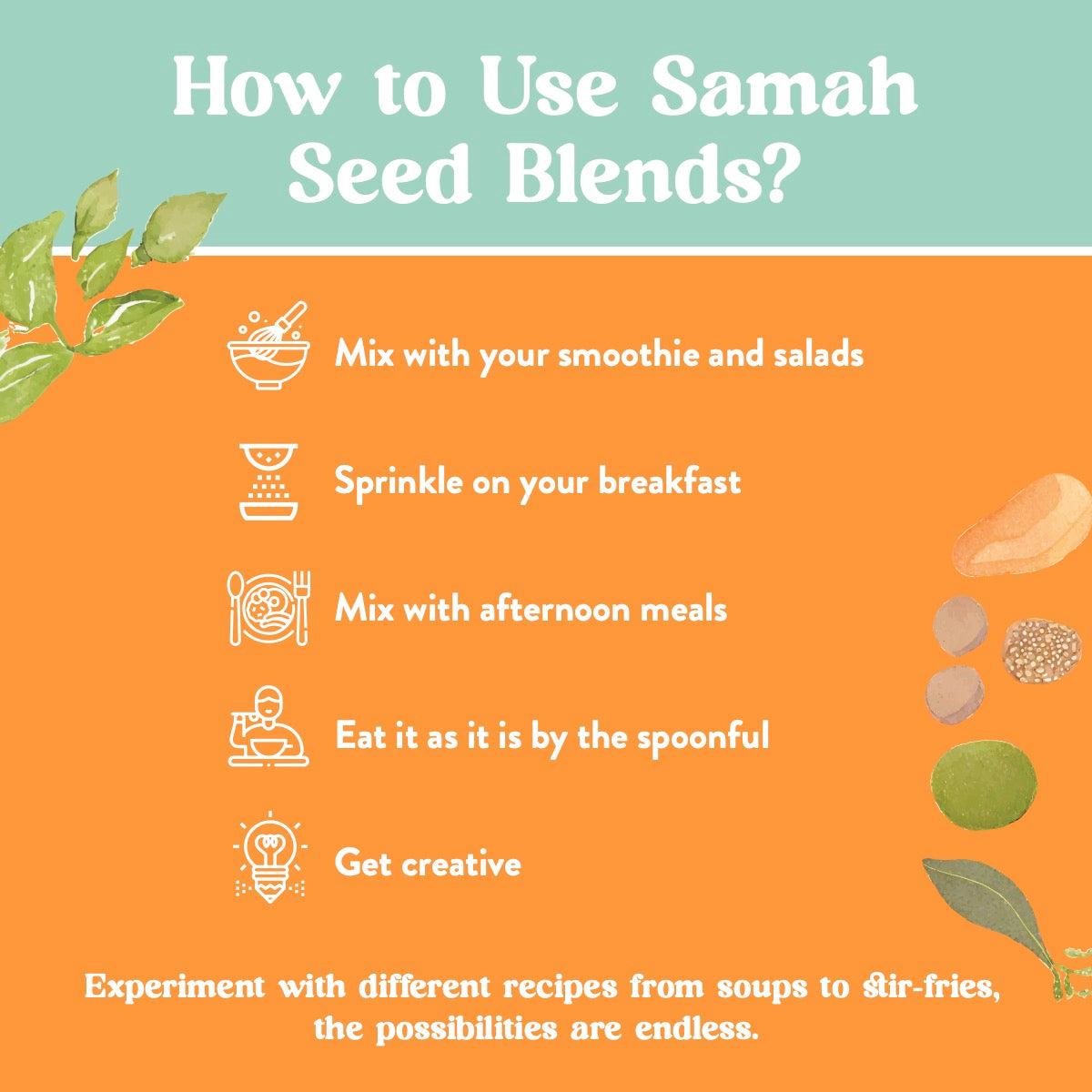 How to Use Samah Seed Blends?

Mix with your smoothie and salads

Sprinkle on your breakfast

Mix with afternoon meals

Eat it as it is by the spoonful

Get creative

Experiment with different recipes from soups to stir-fries, the possibilities are endless.